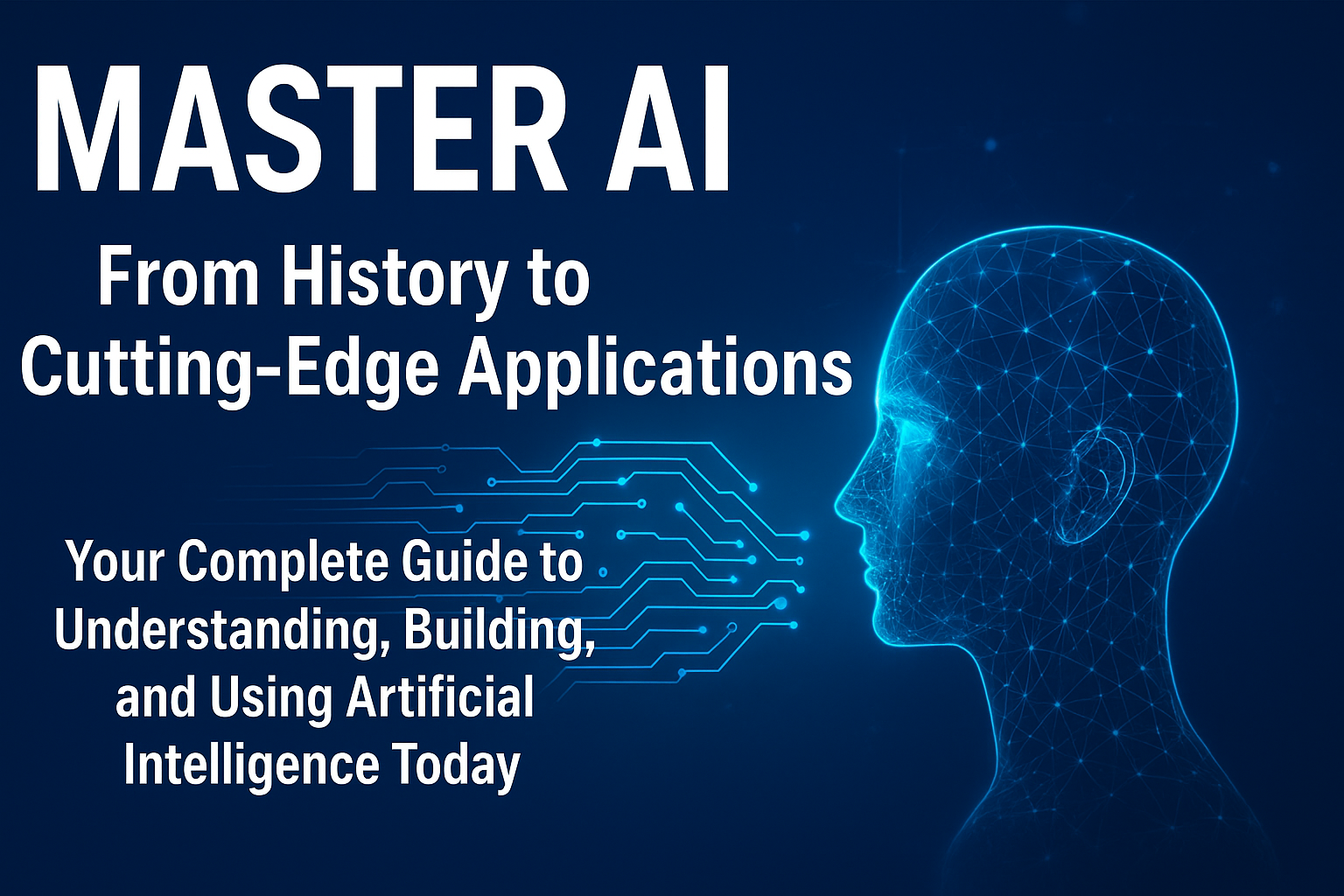 MASTER AI

From History to Cutting-Edge Applications

Your Complete Guide to Understanding, Building, and Using Artificial Intelligence Today